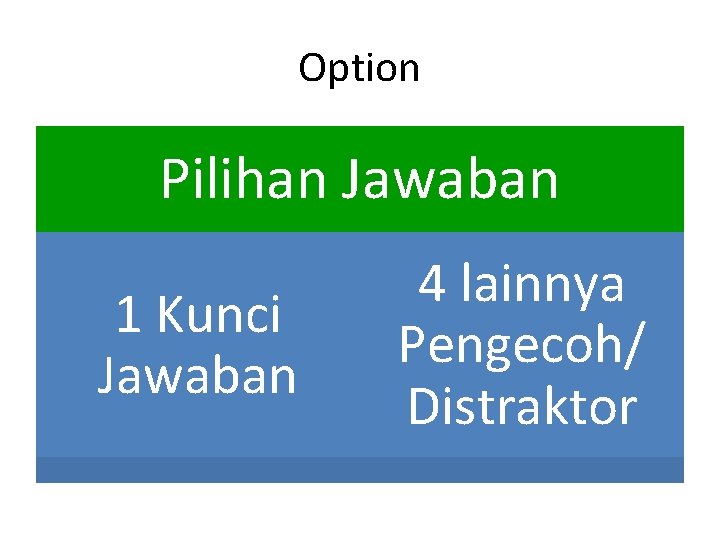 Option

Pilihan Jawaban

1 Kunci Jawaban

4 lainnya Pengecoh/ Distraktor